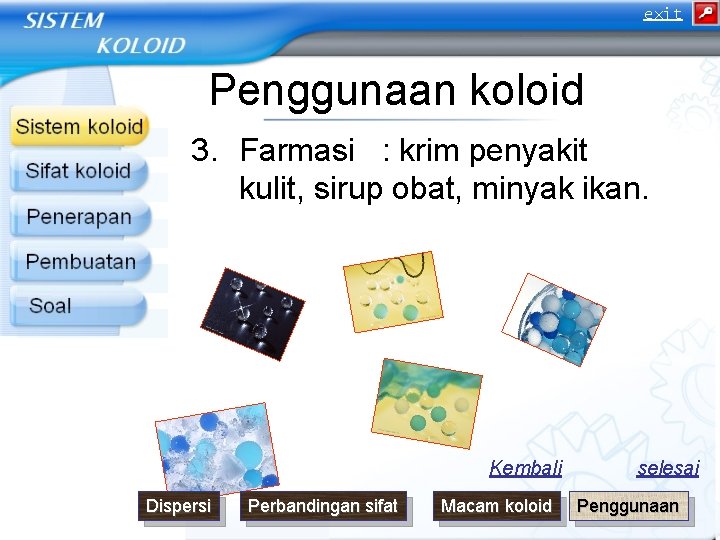 SISTEM KOLOID

exit

Penggunaan koloid

Sistem koloid
Sifat koloid
Penerapan
Pembuatan
Soal

3. Farmasi : krim penyakit kulit, sirup obat, minyak ikan.

Kembali
selesai

Dispersi
Perbandingan sifat
Macam koloid
Penggunaan